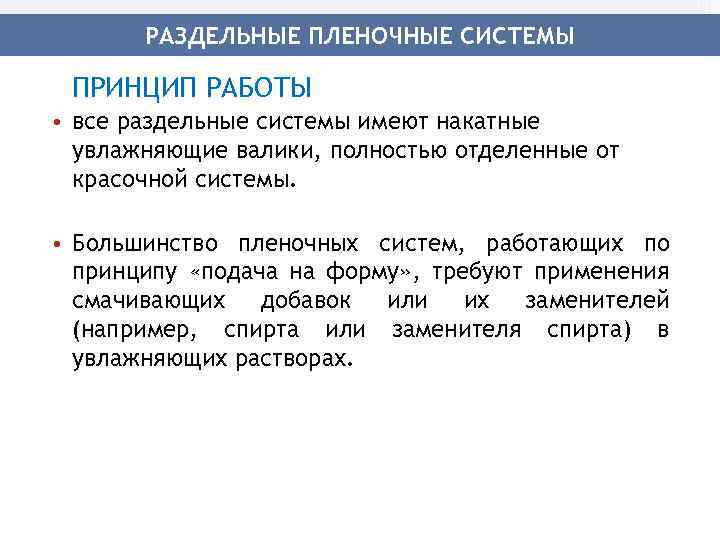 РАЗДЕЛЬНЫЕ ПЛЕНОЧНЫЕ СИСТЕМЫ

ПРИНЦИП РАБОТЫ

• все раздельные системы имеют накатные увлажняющие валики, полностью отделенные от красочной системы.

• Большинство пленочных систем, работающих по принципу «подача на форму», требуют применения смачивающих добавок или их заменителей (например, спирта или заменителя спирта) в увлажняющих растворах.